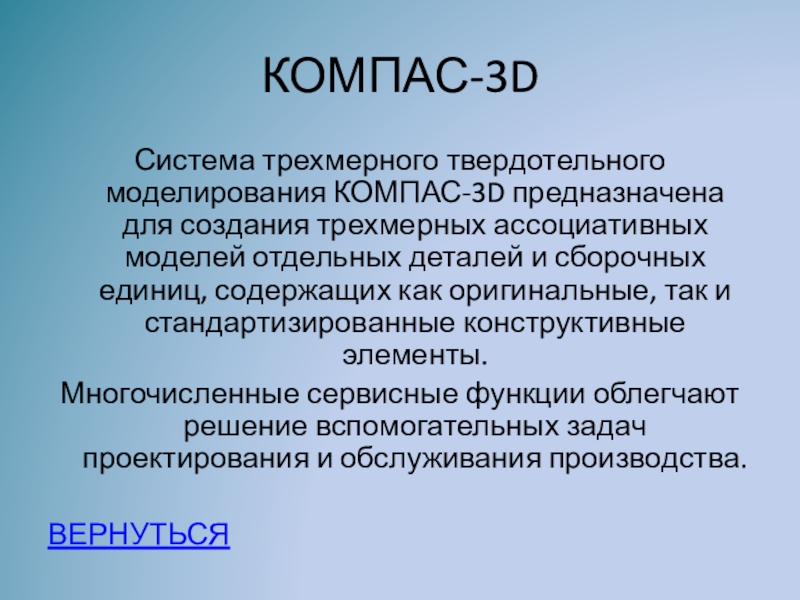 КОМПАС-3D

Система трехмерного твердотельного моделирования КОМПАС-3D предназначена для создания трехмерных ассоциативных моделей отдельных деталей и сборочных единиц, содержащих как оригинальные, так и стандартизированные конструктивные элементы.

Многочисленные сервисные функции облегчают решение вспомогательных задач проектирования и обслуживания производства.

ВЕРНУТЬСЯ